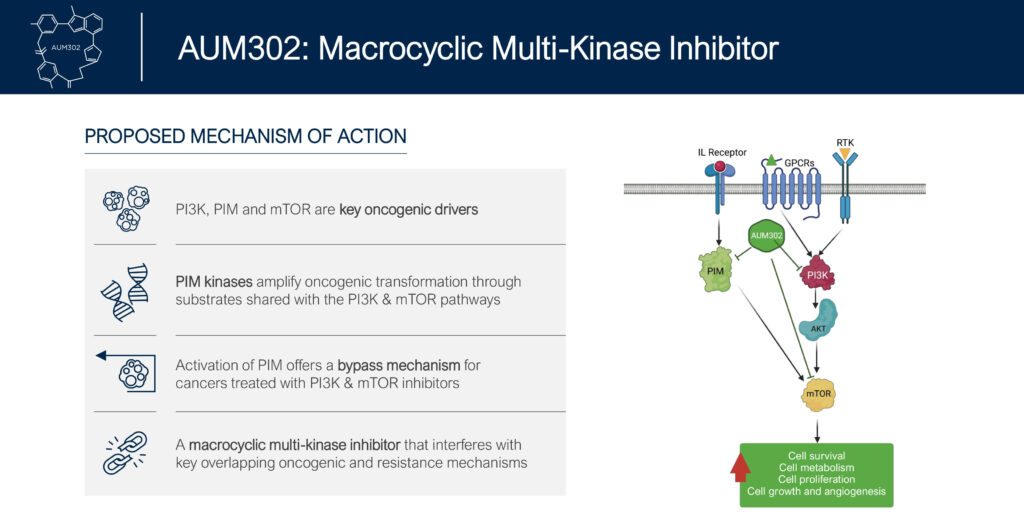 AUM302

AUM302: Macrocyclic Multi-Kinase Inhibitor

PROPOSED MECHANISM OF ACTION

PI3K, PIM and mTOR are key oncogenic drivers

PIM kinases amplify oncogenic transformation through substrates shared with the PI3K & mTOR pathways

Activation of PIM offers a bypass mechanism for cancers treated with PI3K & mTOR inhibitors

A macrocyclic multi-kinase inhibitor that interferes with key overlapping oncogenic and resistance mechanisms

IL Receptor

GPCRs

RTK

AUM302

PIM

PI3K

AKT

mTOR

Cell survival
Cell metabolism
Cell proliferation
Cell growth and angiogenesis